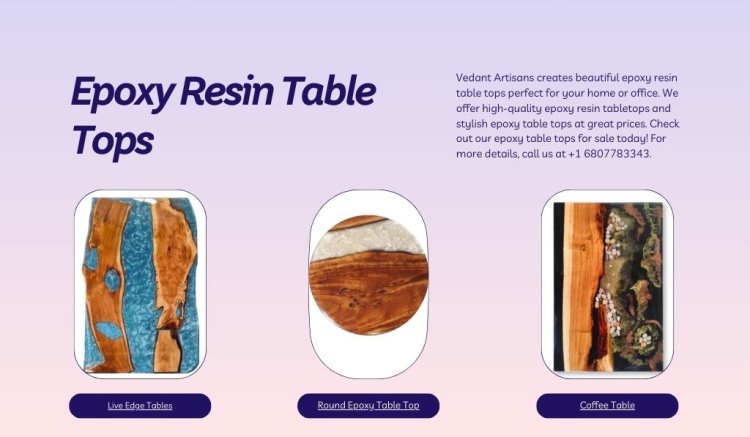 Epoxy Resin Table Tops

Vedant Artisans creates beautiful epoxy resin table tops perfect for your home or office. We offer high-quality epoxy resin tabletops and stylish epoxy table tops at great prices. Check out our epoxy table tops for sale today! For more details, call us at +1 6807783343.

Live Edge Tables

Round Epoxy Table Top

Coffee Table